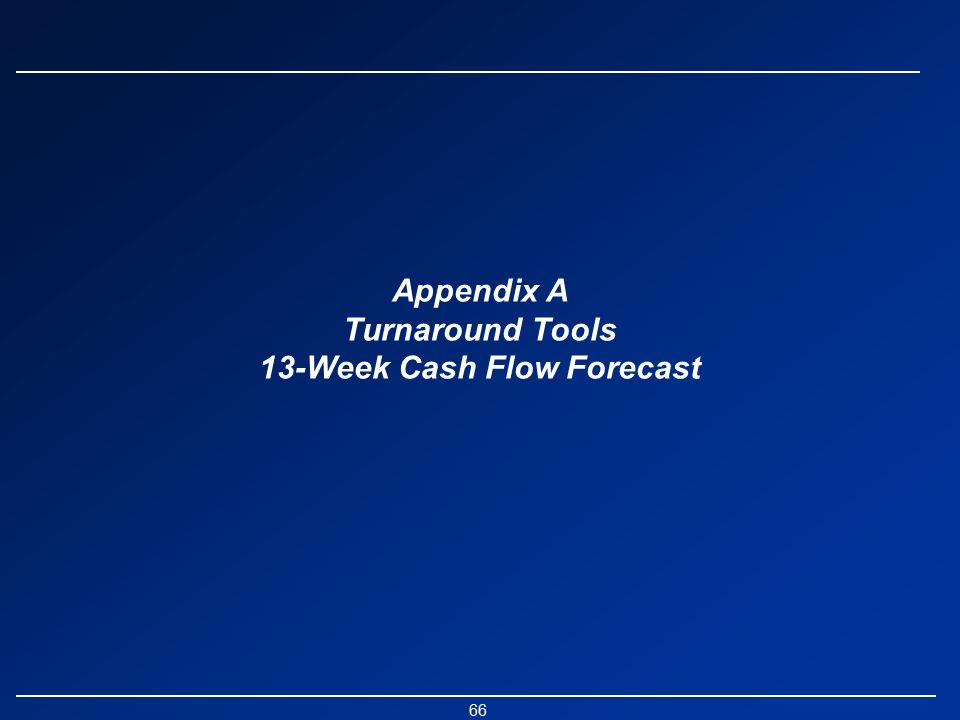 Appendix A
Turnaround Tools
13-Week Cash Flow Forecast

66